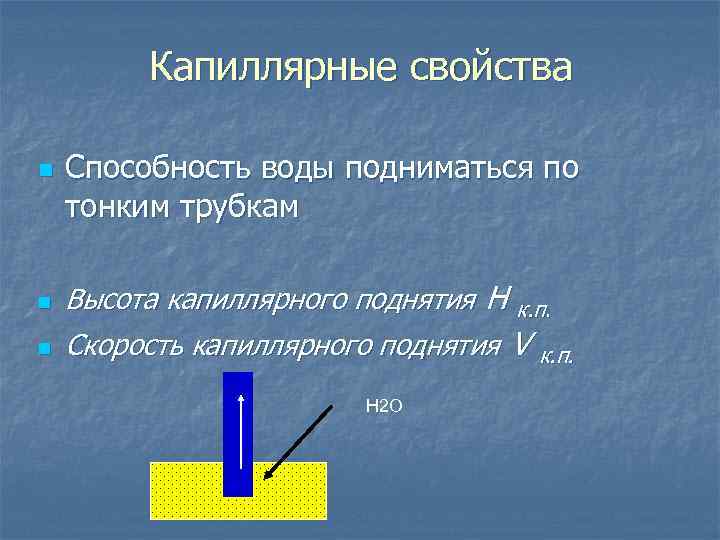 Капиллярные свойства

Способность воды подниматься по тонким трубкам

Высота капиллярного поднятия $H_{к.п.}$

Скорость капиллярного поднятия $V_{к.п.}$

H2O